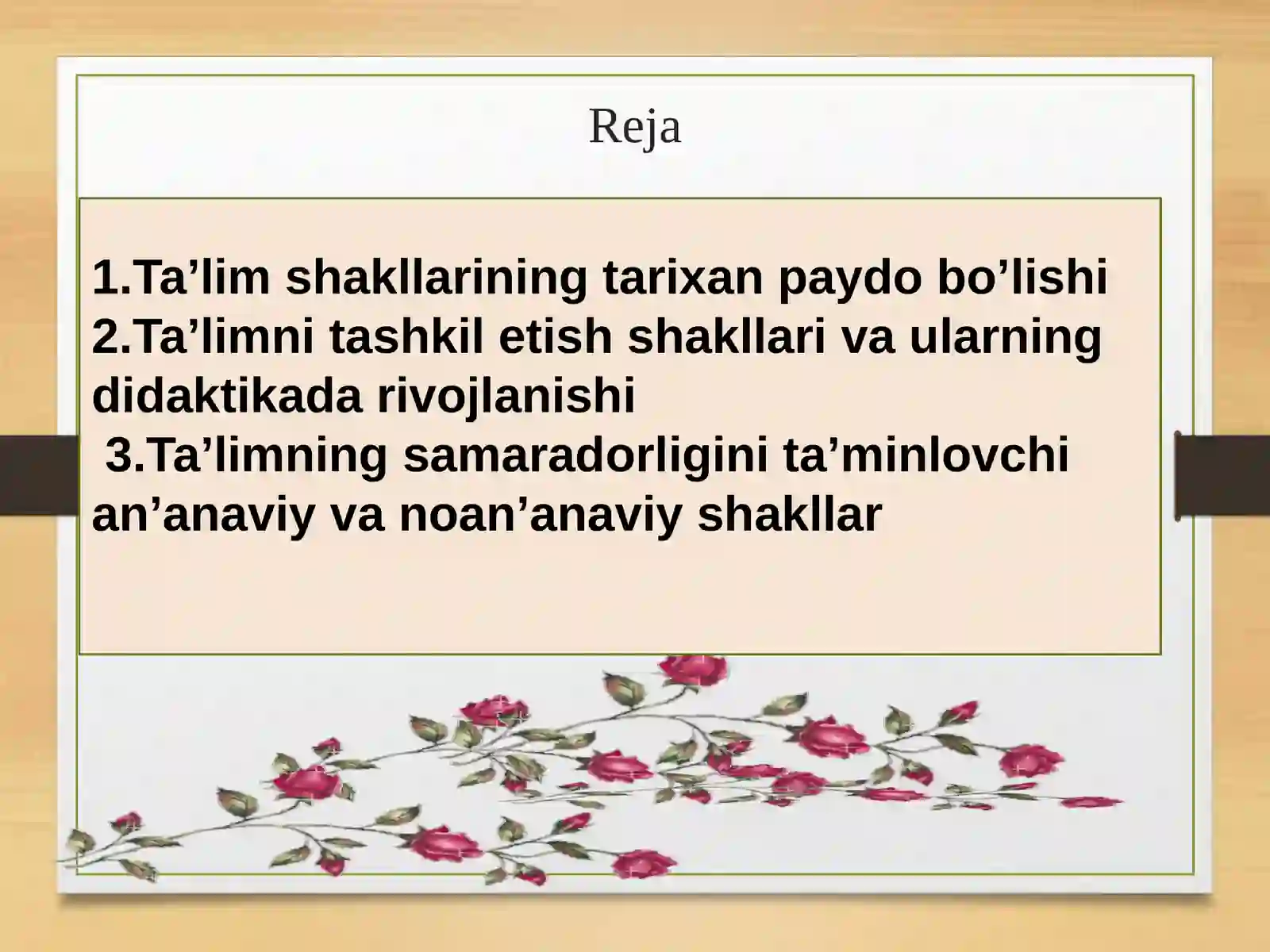 Reja

1.Ta’lim shakllarining tarixan paydo bo’lishi
2.Ta’limni tashkil etish shakllari va ularning didaktikada rivojlanishi
3.Ta’limning samaradorligini ta’minlovchi an’anaviy va noan’anaviy shakllar